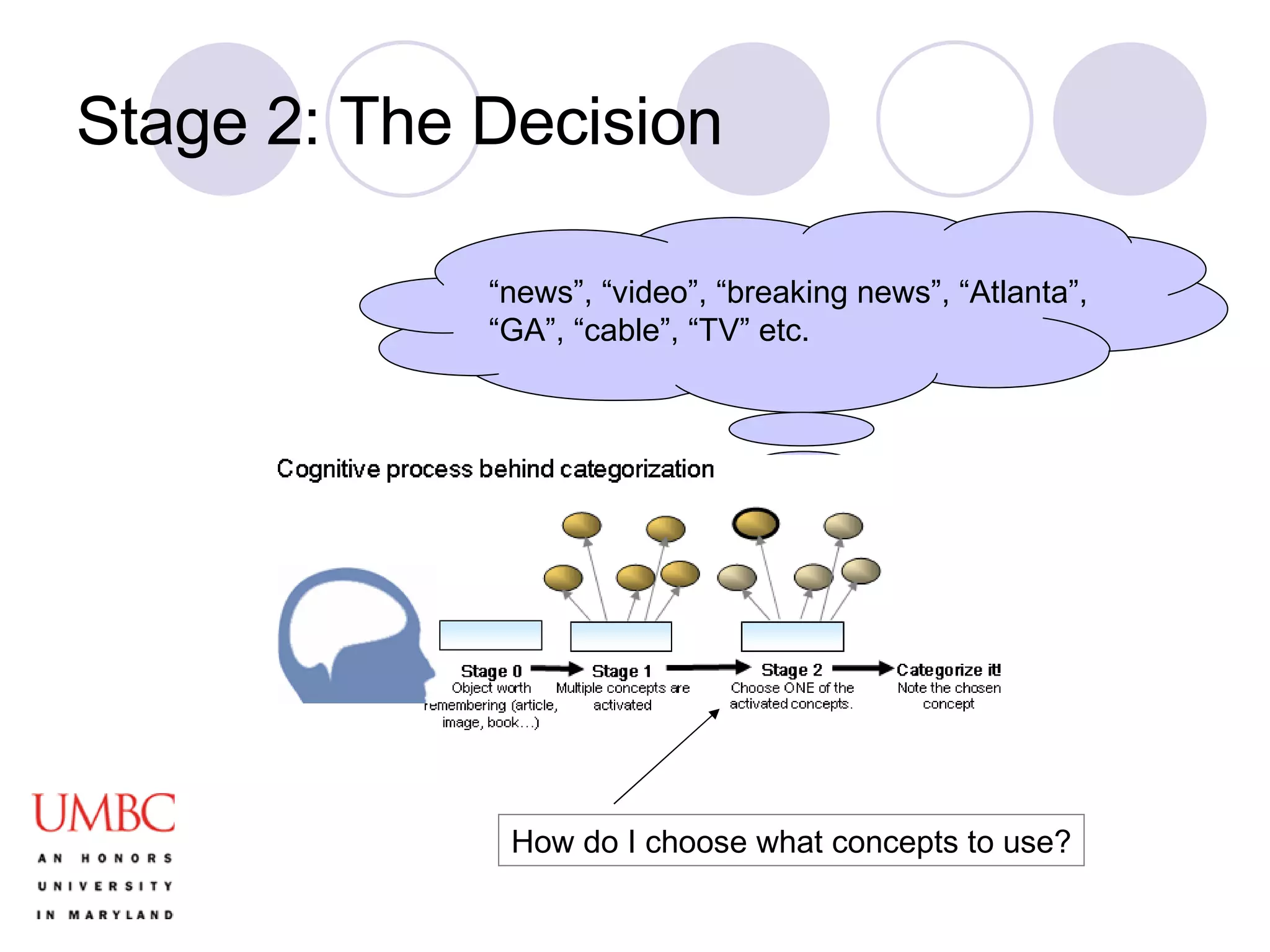 Stage 2: The Decision

“news”, “video”, “breaking news”, “Atlanta”, “GA”, “cable”, “TV” etc.

Cognitive process behind categorization

Stage 0
Object worth remembering (article, image, book…)

Stage 1
Multiple concepts are activated

Stage 2
Choose ONE of the activated concepts.

Categorize it!
Note the chosen concept

How do I choose what concepts to use?

UMBC
AN HONORS UNIVERSITY IN MARYLAND